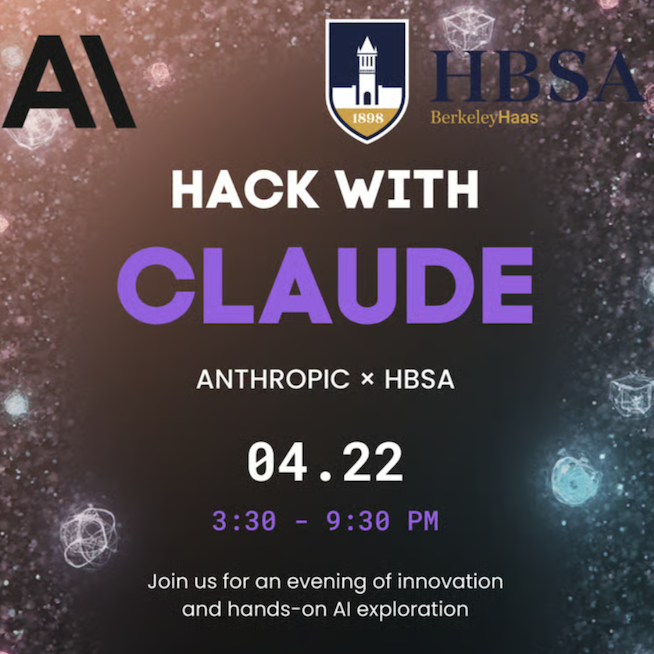 A\

1898

HBSA
BerkeleyHaas

HACK WITH
CLAUDE

ANTHROPIC × HBSA

04.22

3:30 - 9:30 PM

Join us for an evening of innovation and hands-on AI exploration